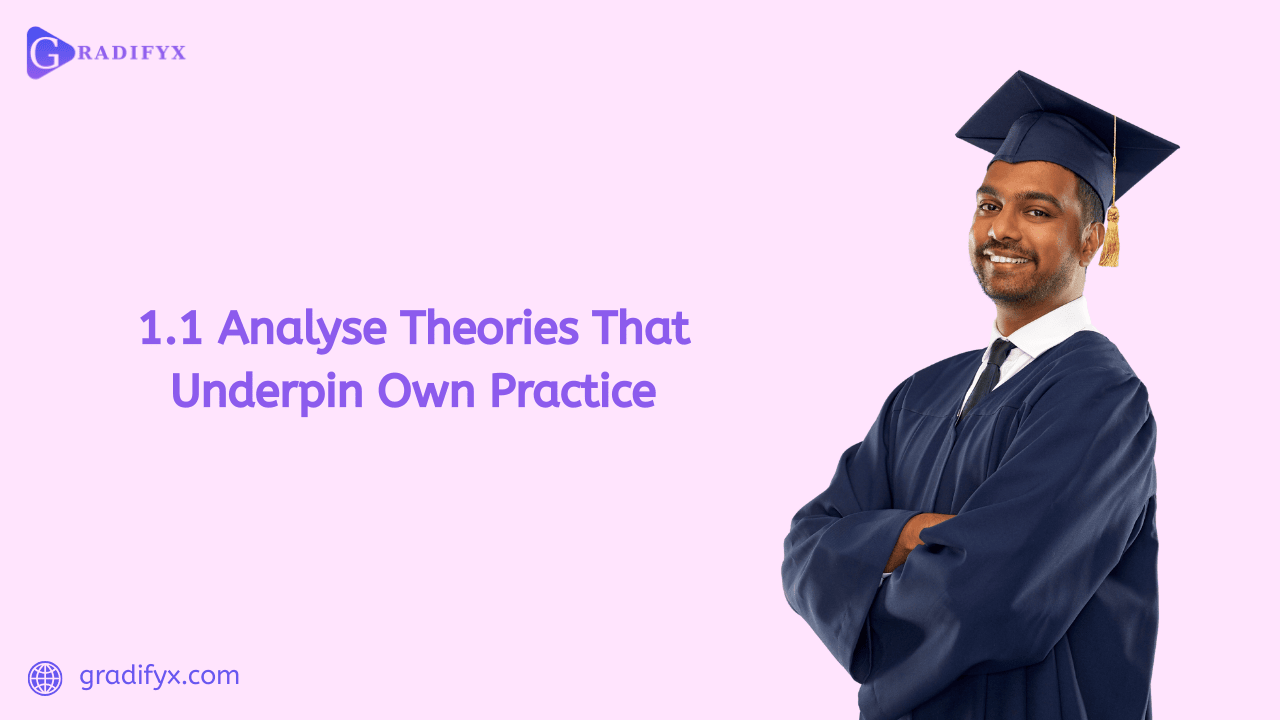 GRADIFYX

1.1 Analyse Theories That Underpin Own Practice

gradifyx.com